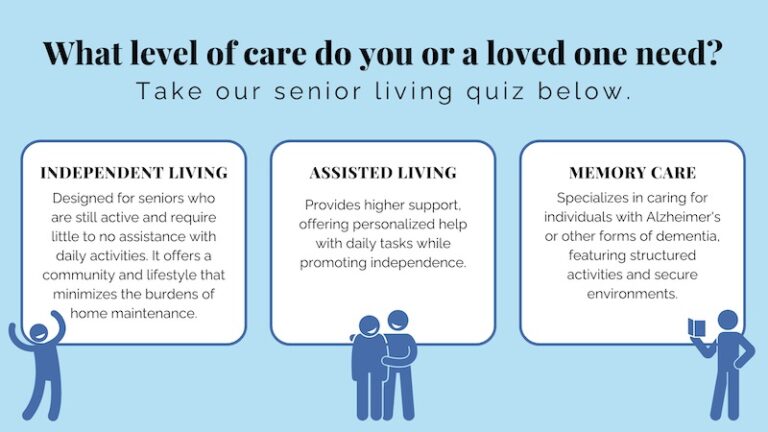 What level of care do you or a loved one need?

Take our senior living quiz below.

INDEPENDENT LIVING

Designed for seniors who are still active and require little to no assistance with daily activities. It offers a community and lifestyle that minimizes the burdens of home maintenance.

ASSISTED LIVING

Provides higher support, offering personalized help with daily tasks while promoting independence.

MEMORY CARE

Specializes in caring for individuals with Alzheimer's or other forms of dementia, featuring structured activities and secure environments.